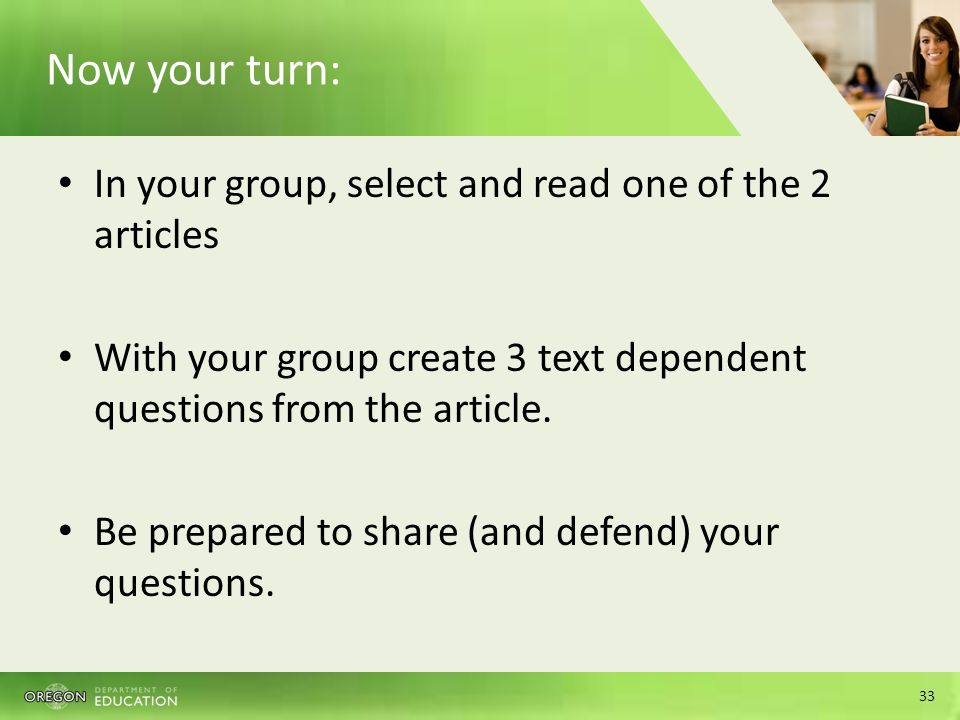 Now your turn:

• In your group, select and read one of the 2 articles

• With your group create 3 text dependent questions from the article.

• Be prepared to share (and defend) your questions.

OREGON DEPARTMENT OF EDUCATION

33